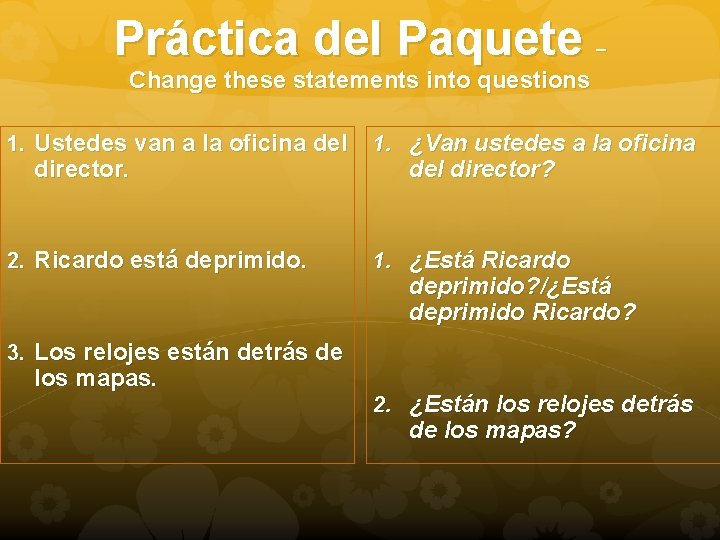 Práctica del Paquete –
Change these statements into questions

1. Ustedes van a la oficina del director.

2. Ricardo está deprimido.

3. Los relojes están detrás de los mapas.

1. ¿Van ustedes a la oficina del director?

1. ¿Está Ricardo deprimido?/¿Está deprimido Ricardo?

2. ¿Están los relojes detrás de los mapas?